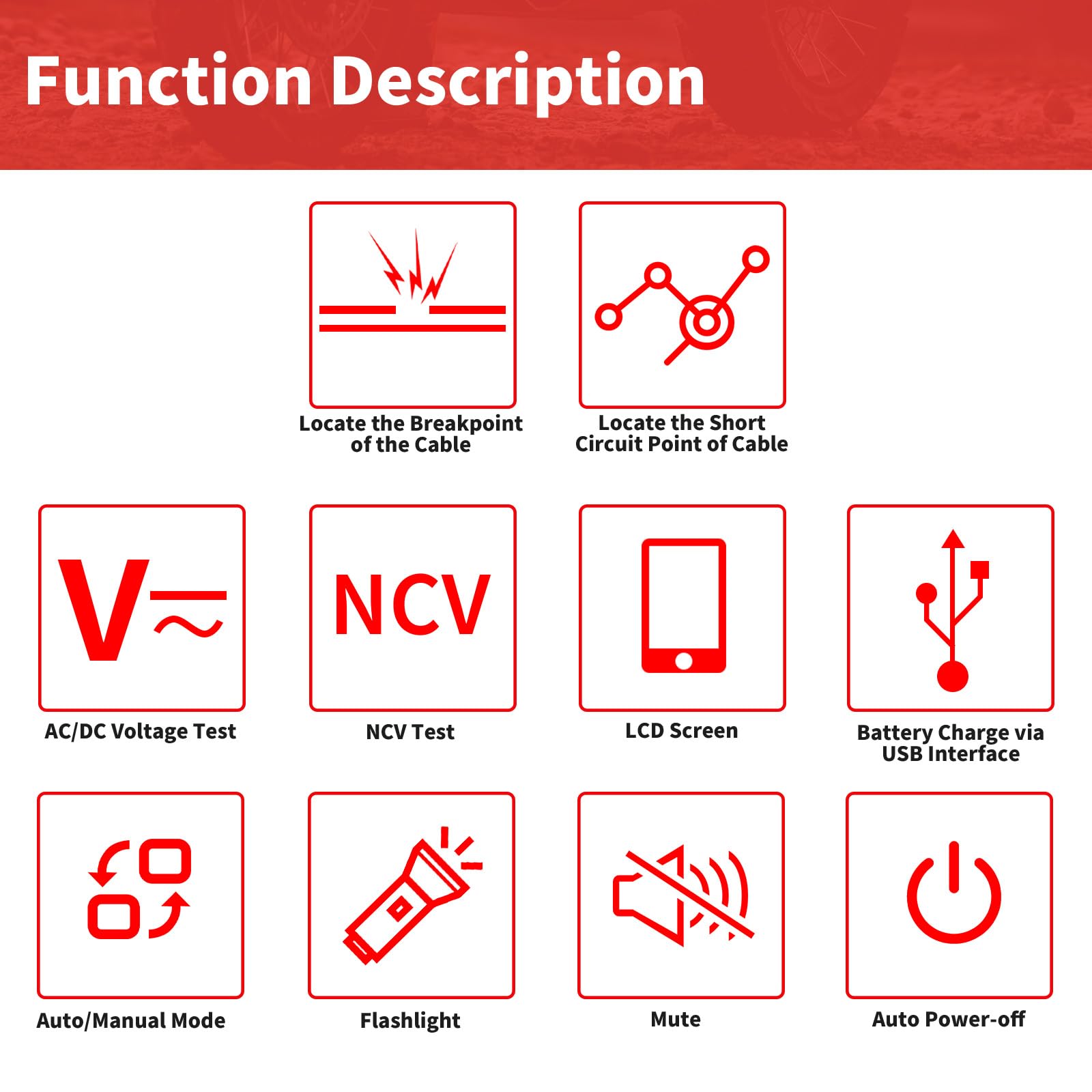 Function Description

Locate the Breakpoint of the Cable

Locate the Short Circuit Point of Cable

V

AC/DC Voltage Test

NCV

NCV Test

LCD Screen

Battery Charge via USB Interface

Auto/Manual Mode

Flashlight

Mute

Auto Power-off